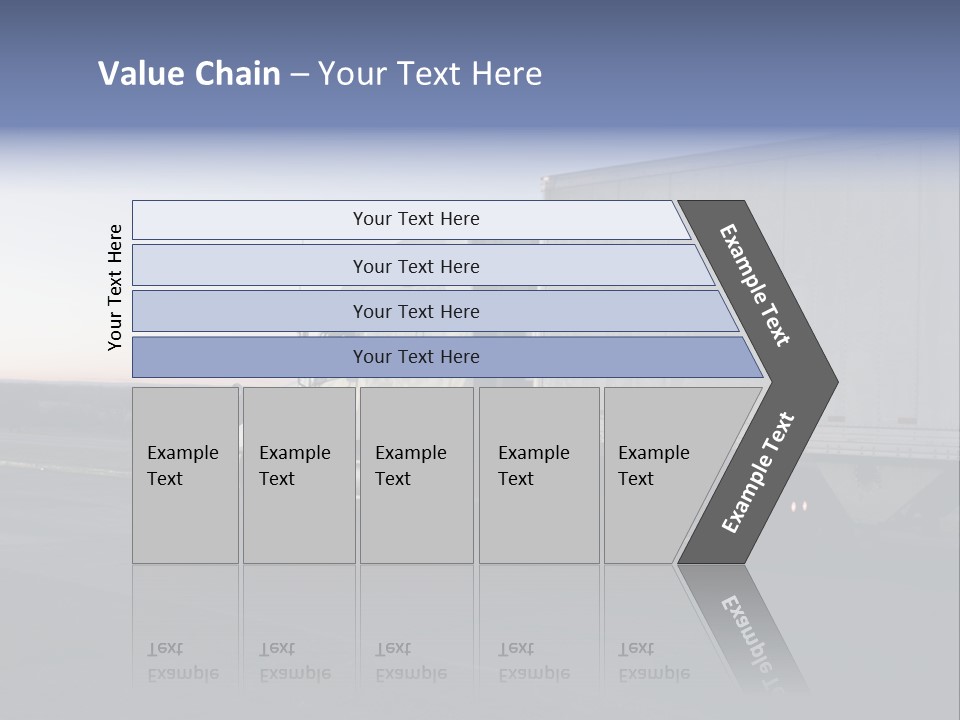 Value Chain – Your Text Here

Your Text Here

Your Text Here

Your Text Here

Your Text Here

Your Text Here

Example Text

Example Text

Example Text

Example Text

Example Text

Example Text

Example Text